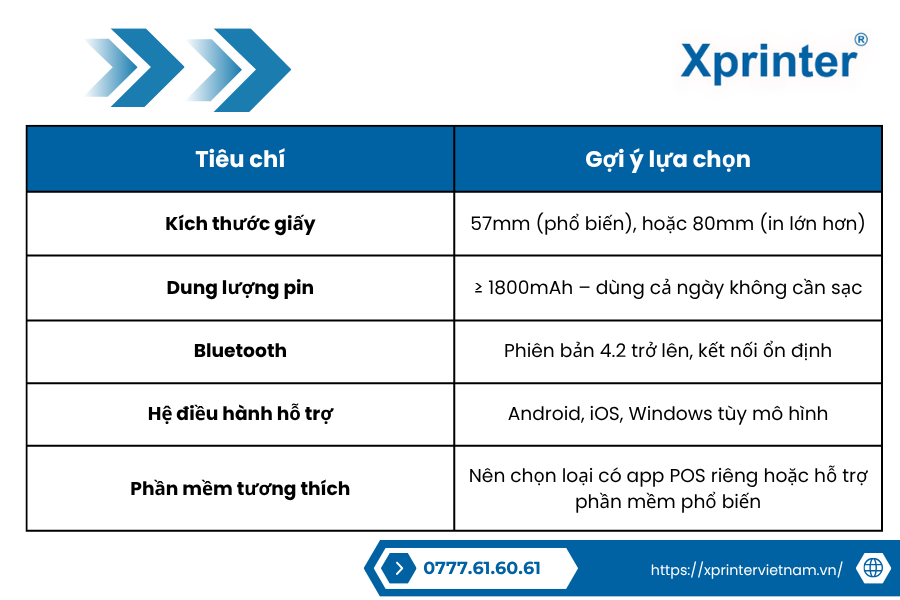 Xprinter®

| Tiêu chí | Gợi ý lựa chọn |
|---|---|
| Kích thước giấy | 57mm (phổ biến), hoặc 80mm (in lớn hơn) |
| Dung lượng pin | ≥ 1800mAh – dùng cả ngày không cần sạc |
| Bluetooth | Phiên bản 4.2 trở lên, kết nối ổn định |
| Hệ điều hành hỗ trợ | Android, iOS, Windows tùy mô hình |
| Phần mềm tương thích | Nên chọn loại có app POS riêng hoặc hỗ trợ phần mềm phổ biến |

0777.61.60.61

https://xprintervietnam.vn/